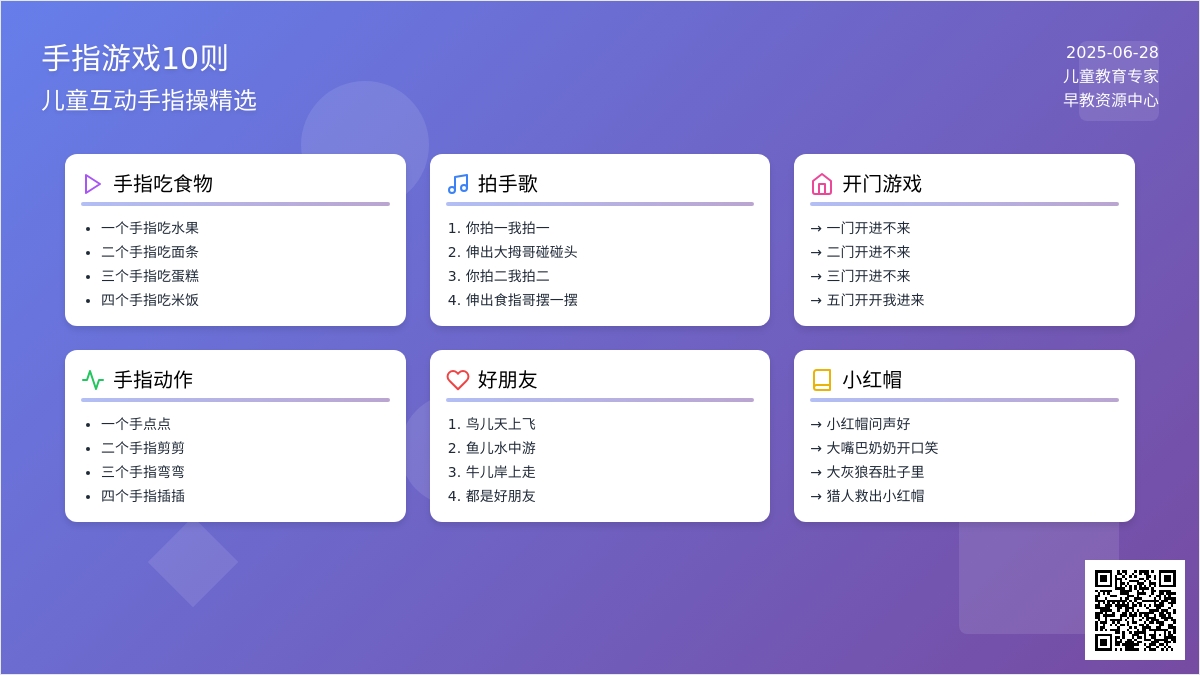 手指游戏10则

儿童互动手指操精选

2025-06-28
儿童教育专家
早教资源中心

手指吃食物

- 一个手指吃水果
- 二个手指吃面条
- 三个手指吃蛋糕
- 四个手指吃米饭

拍手歌

1. 你拍一我拍一
2. 伸出大拇哥碰碰头
3. 你拍二我拍二
4. 伸出食指哥摆一摆

开门游戏

→ 一门开进不来
→ 二门开进不来
→ 三门开进不来
→ 五门开开我进来

手指动作

- 一个手点点
- 二个手指剪剪
- 三个手指弯弯
- 四个手指插插

好朋友

1. 鸟儿天上飞
2. 鱼儿水中游
3. 牛儿岸上走
4. 都是好朋友

小红帽

→ 小红帽问声好
→ 大嘴巴奶奶开口笑
→ 大灰狼吞肚子里
→ 猎人救出小红帽